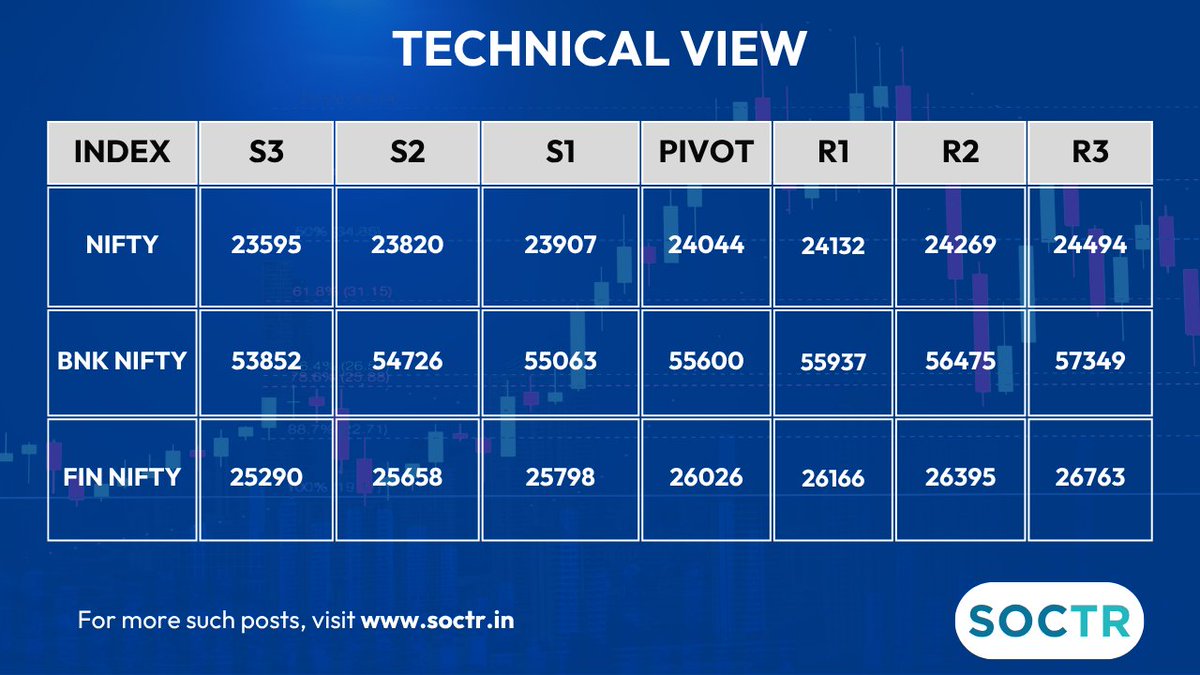 TECHNICAL VIEW

| INDEX | S3 | S2 | S1 | PIVOT | R1 | R2 | R3 |
|---|---|---|---|---|---|---|---|
| NIFTY | 23595 | 23820 | 23907 | 24044 | 24132 | 24269 | 24494 |
| BNK NIFTY | 53852 | 54726 | 55063 | 55600 | 55937 | 56475 | 57349 |
| FIN NIFTY | 25290 | 25658 | 25798 | 26026 | 26166 | 26395 | 26763 |

For more such posts, visit www.soctr.in

SOCTR